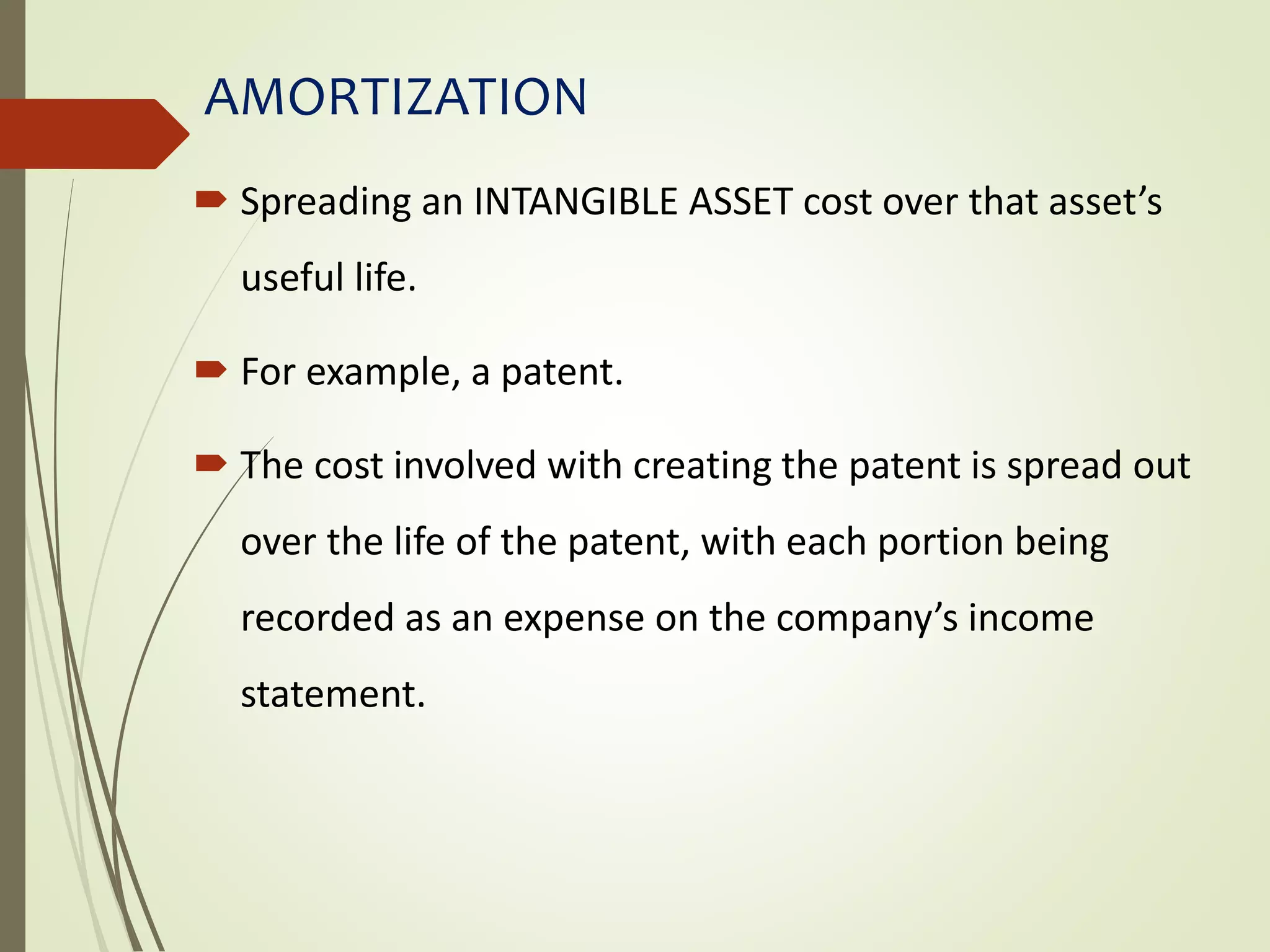 AMORTIZATION

Spreading an INTANGIBLE ASSET cost over that asset’s useful life.

For example, a patent.

The cost involved with creating the patent is spread out over the life of the patent, with each portion being recorded as an expense on the company’s income statement.